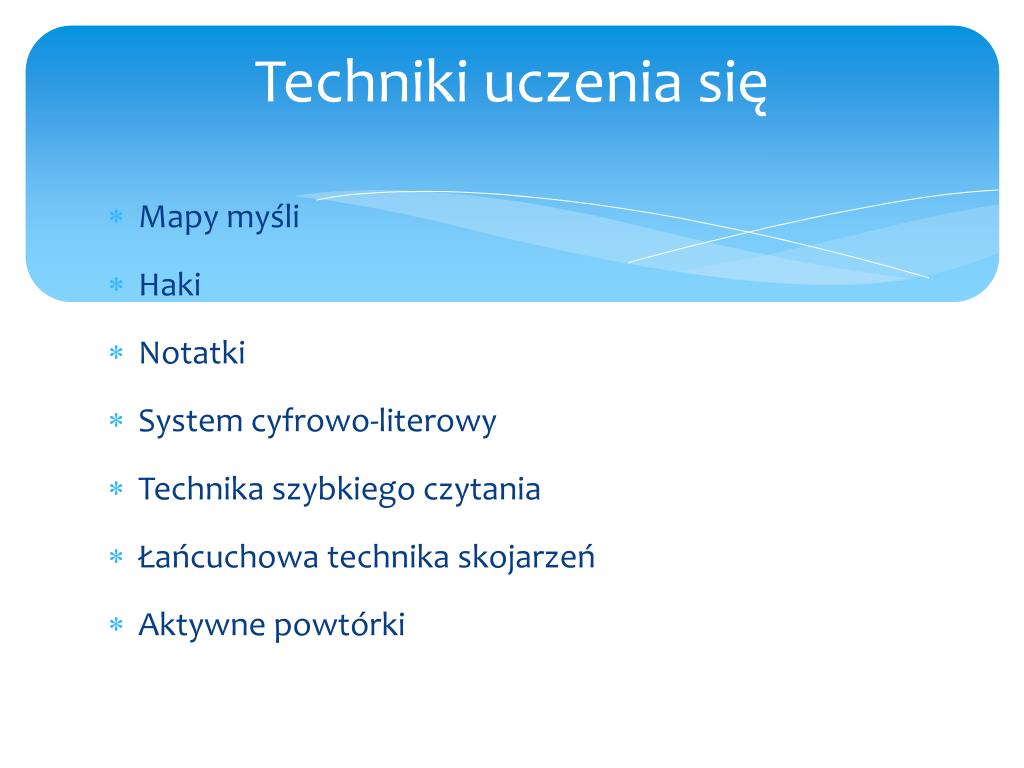 Techniki uczenia się

* Mapy myśli
* Haki
* Notatki
* System cyfrowo-literowy
* Technika szybkiego czytania
* Łańcuchowa technika skojarzeń
* Aktywne powtórki